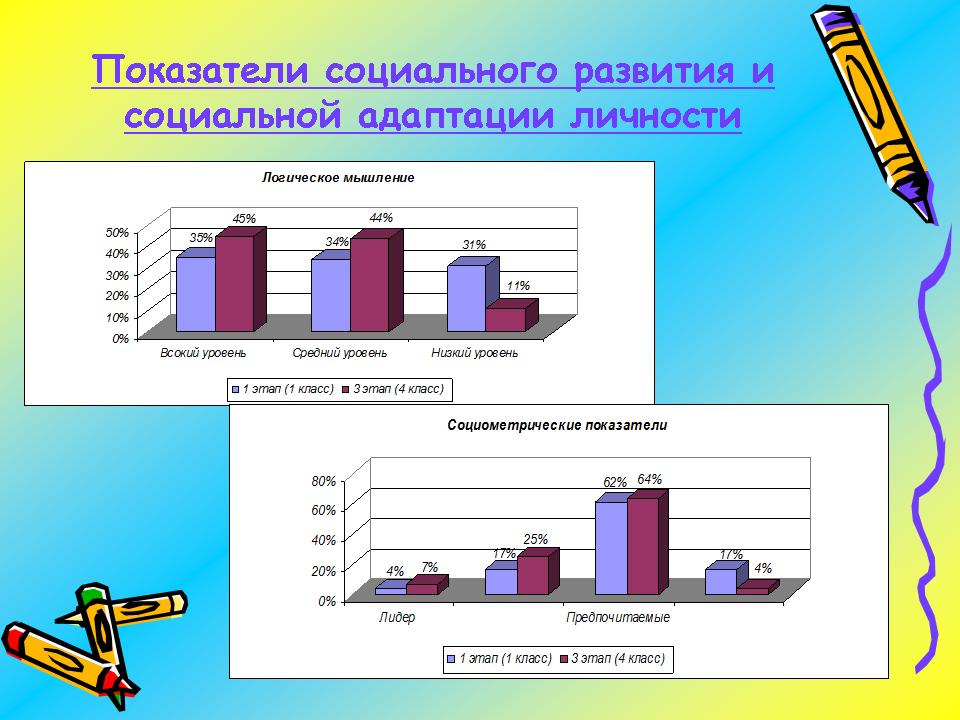 Показатели социального развития и социальной адаптации личности

Логическое мышление

50%
40%
30%
20%
10%
0%

35%
45%
34%
44%
31%
11%

Всокий уровень
Средний уровень
Низкий уровень

1 этап (1 класс)
3 этап (4 класс)

Социометрические показатели

80%
60%
40%
20%
0%

4%
7%
17%
25%
62%
64%
17%
4%

Лидер
Предпочитаемые

1 этап (1 класс)
3 этап (4 класс)